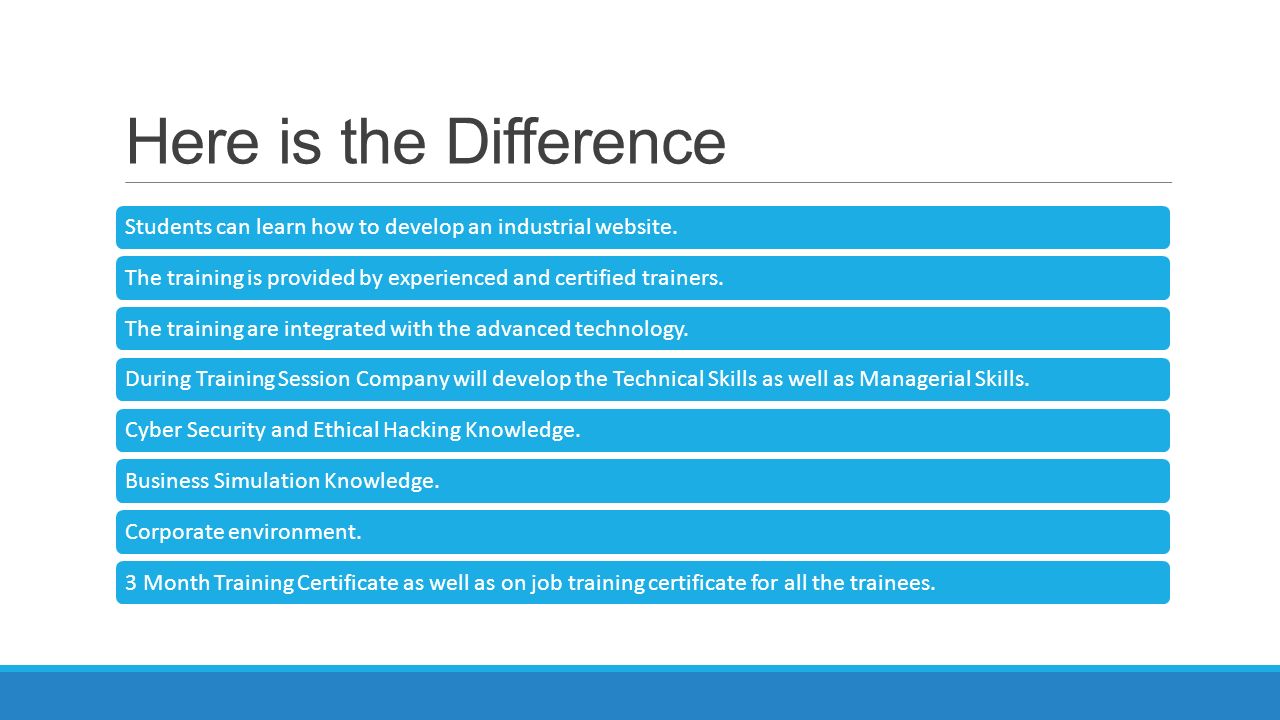 Here is the Difference

Students can learn how to develop an industrial website.

The training is provided by experienced and certified trainers.

The training are integrated with the advanced technology.

During Training Session Company will develop the Technical Skills as well as Managerial Skills.

Cyber Security and Ethical Hacking Knowledge.

Business Simulation Knowledge.

Corporate environment.

3 Month Training Certificate as well as on job training certificate for all the trainees.